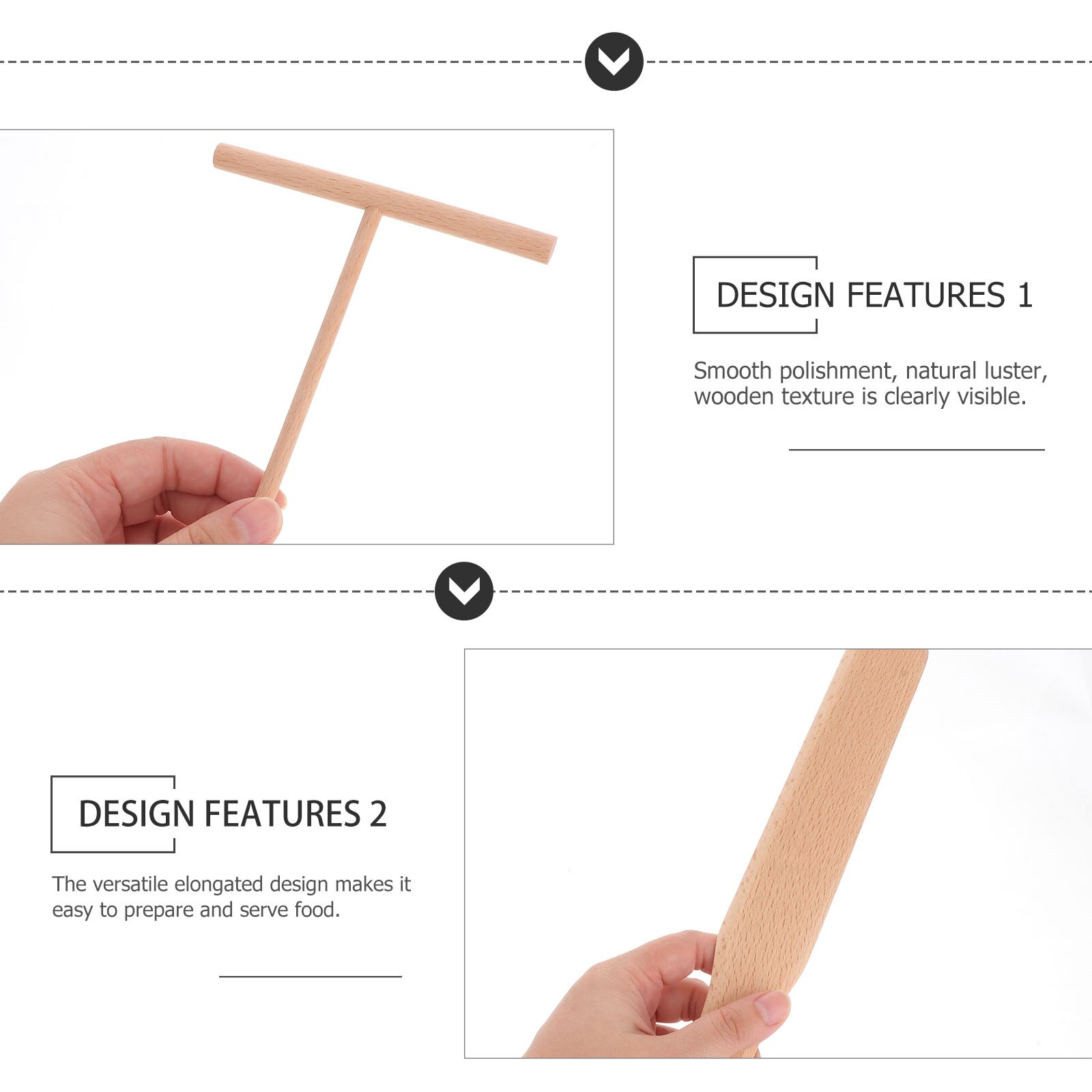 DESIGN FEATURES 1

Smooth polishment, natural luster, wooden texture is clearly visible.

DESIGN FEATURES 2

The versatile elongated design makes it easy to prepare and serve food.